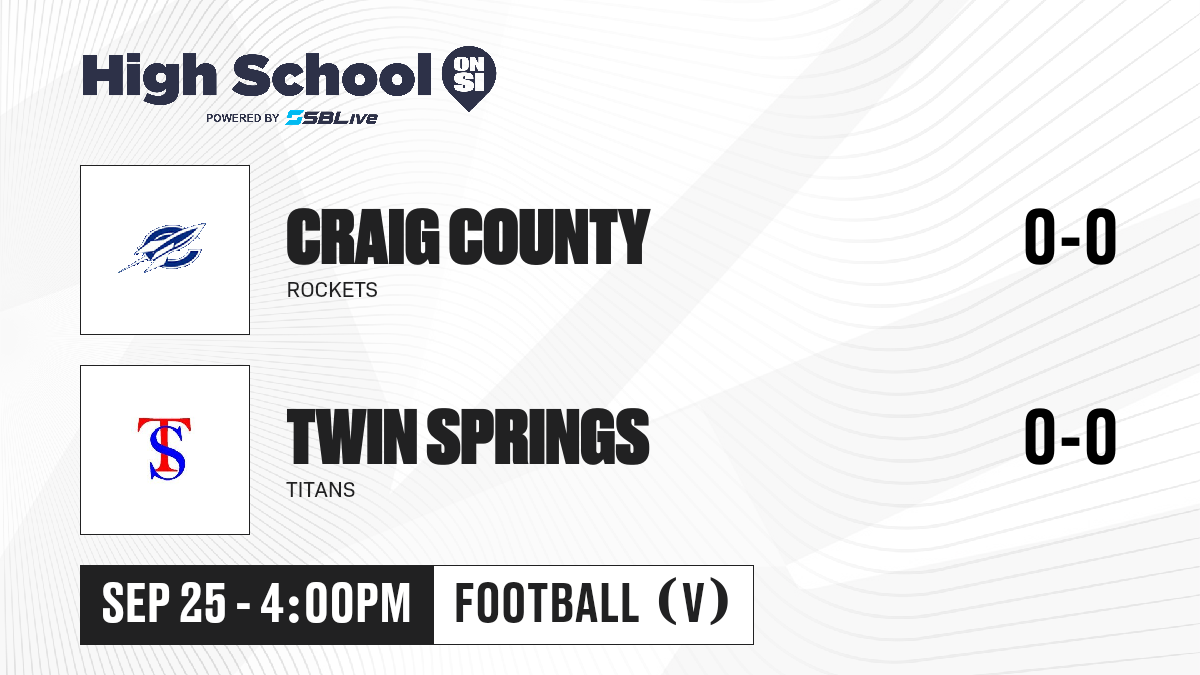 High School ON SI
POWERED BY SBLive

CRAIG COUNTY
ROCKETS
0-0

TS

TWIN SPRINGS
TITANS
0-0

SEP 25 - 4:00PM
FOOTBALL (V)